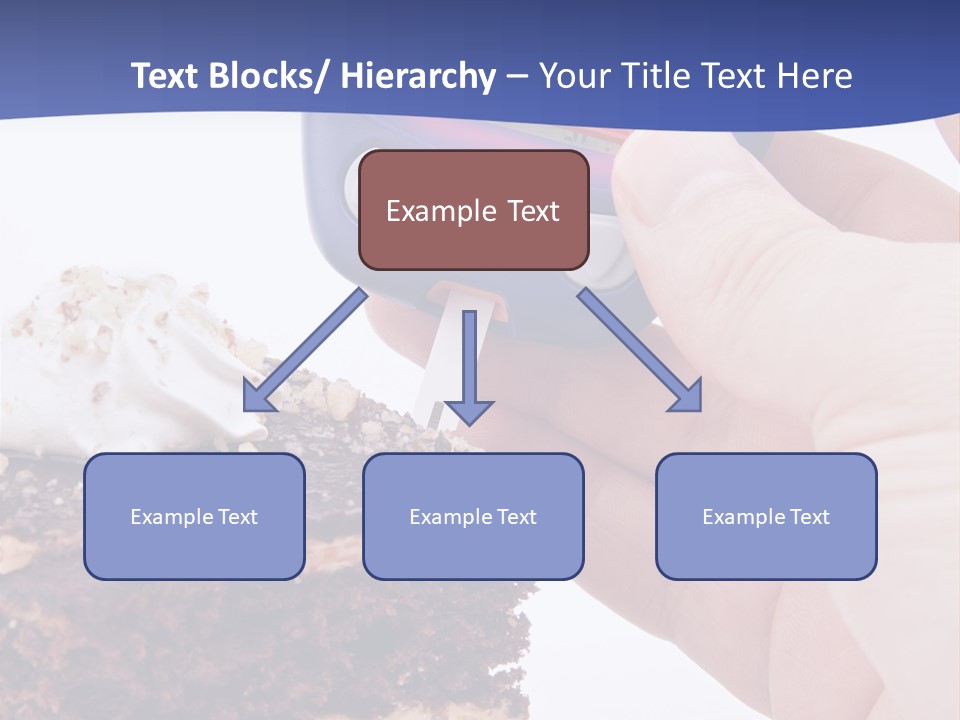 Text Blocks/ Hierarchy – Your Title Text Here

Example Text

Example Text

Example Text

Example Text